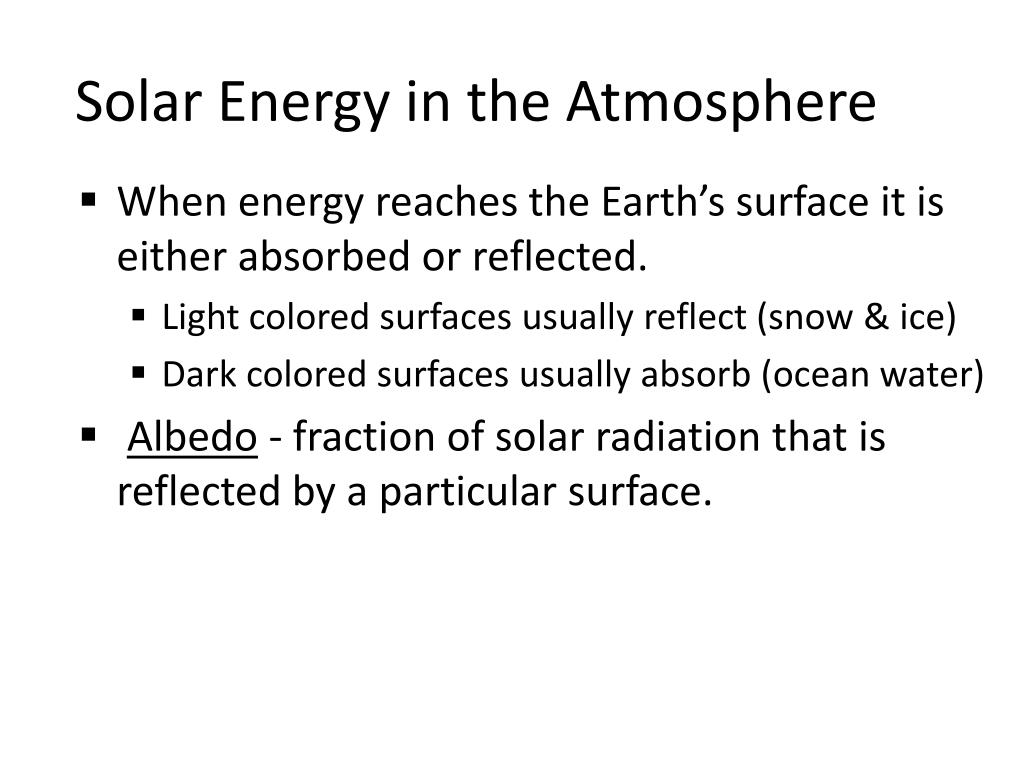 Solar Energy in the Atmosphere

▪ When energy reaches the Earth’s surface it is either absorbed or reflected.

▪ Light colored surfaces usually reflect (snow & ice)

▪ Dark colored surfaces usually absorb (ocean water)

▪ Albedo - fraction of solar radiation that is reflected by a particular surface.